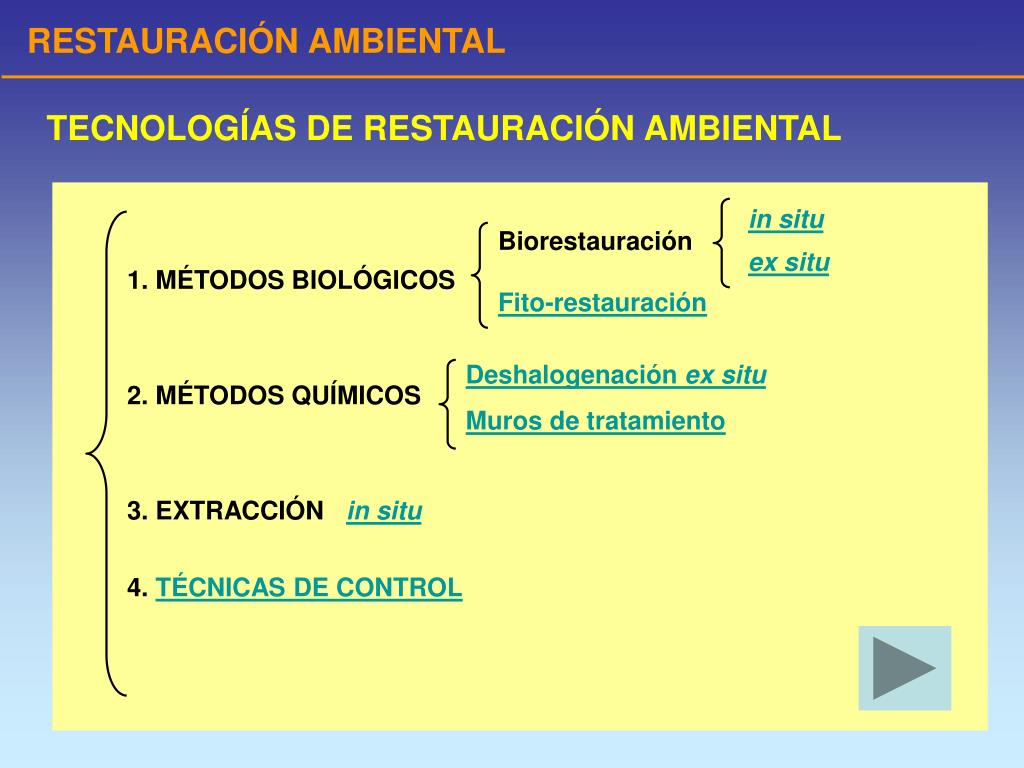 RESTAURACIÓN AMBIENTAL

TECNOLOGÍAS DE RESTAURACIÓN AMBIENTAL

1. MÉTODOS BIOLÓGICOS

Biorestauración

in situ

ex situ

Fito-restauración

2. MÉTODOS QUÍMICOS

Deshalogenación ex situ

Muros de tratamiento

3. EXTRACCIÓN in situ

4. TÉCNICAS DE CONTROL